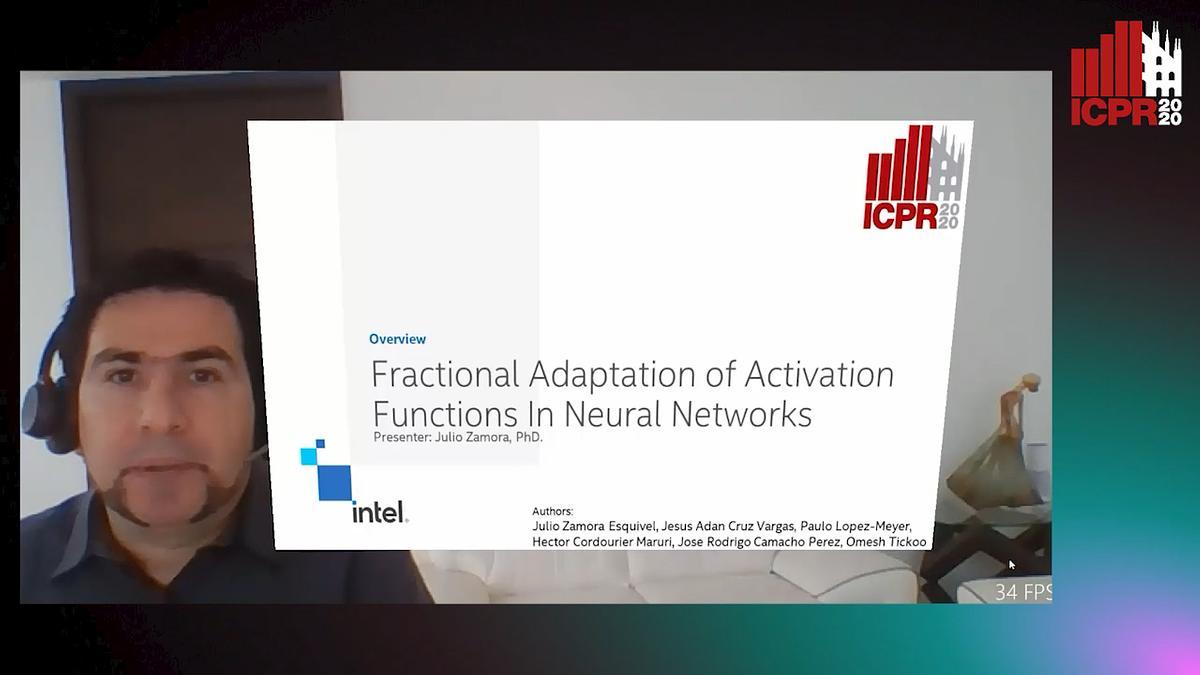 ICPR 2020

ICPR 2020

Overview

Fractional Adaptation of Activation Functions In Neural Networks

Presenter: Julio Zamora, PhD.

intel.

Authors:
Julio Zamora Esquivel, Jesus Adan Cruz Vargas, Paulo Lopez-Meyer, Hector Cordourier Maruri, Jose Rodrigo Camacho Perez, Omesh Tickoo

34 FPS